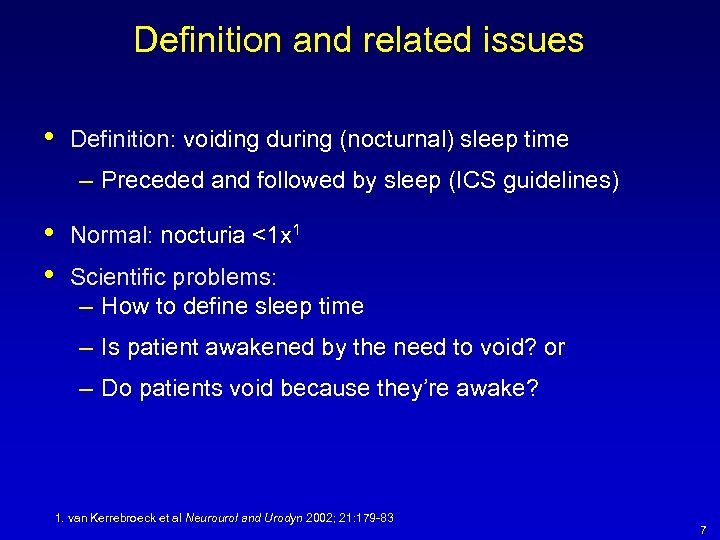 Definition and related issues

• Definition: voiding during (nocturnal) sleep time
– Preceded and followed by sleep (ICS guidelines)

• Normal: nocturia <1x$^1$

• Scientific problems:
– How to define sleep time
– Is patient awakened by the need to void? or
– Do patients void because they're awake?

1. van Kerrebroeck et al Neurourol and Urodyn 2002; 21:179-83

7